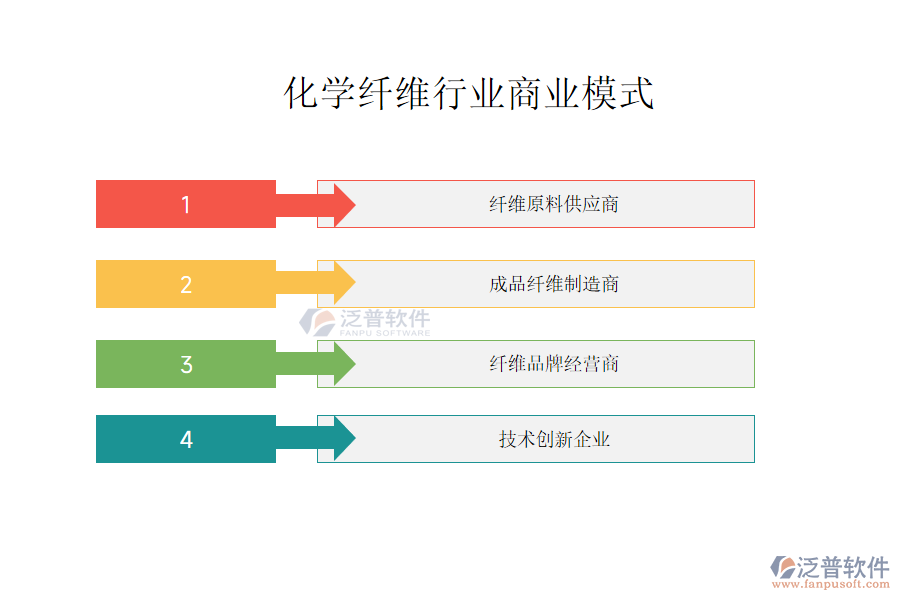 化学纤维行业商业模式

1

纤维原料供应商

2

成品纤维制造商

泛普软件
FANPU SOFTWARE

3

纤维品牌经营商

4

技术创新企业

泛普软件
www.fanpusoft.com